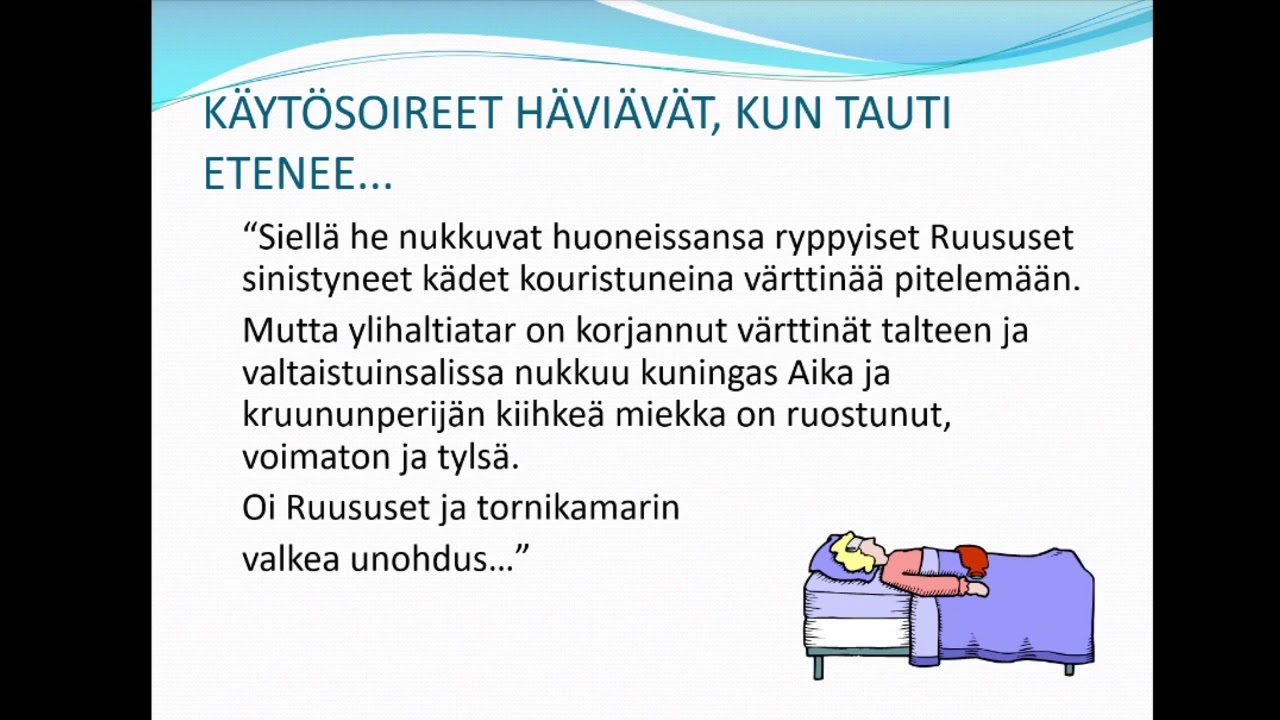 KÄYTÖSOIREET HÄVIÄVÄT, KUN TAUTI ETENEE...

“Siellä he nukkuvat huoneissansa ryppyiset Ruususet sinistyneet kädet kouristuneina värttinää pitelemään.

Mutta ylihaltiatar on korjannut värttinät talteen ja valtaistuinsalissa nukkuu kuningas Aika ja kruununperijän kiihkeä miekka on ruostunut, voimaton ja tylsä.

Oi Ruususet ja tornikamarin

valkea unohdus…”